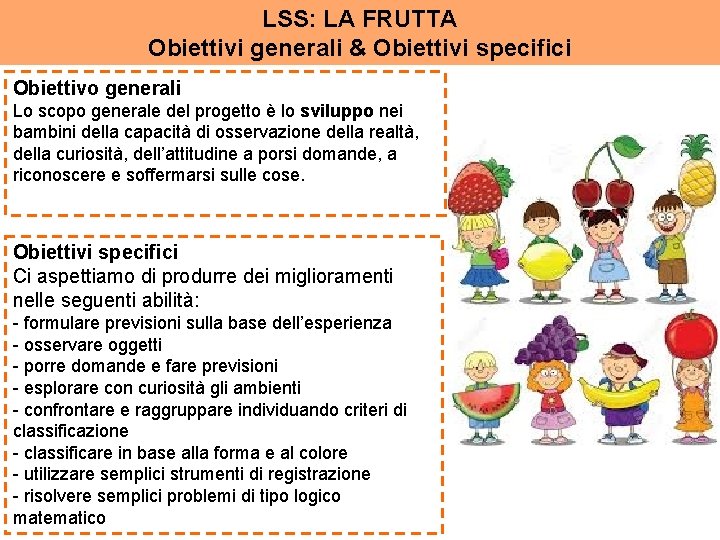 LSS: LA FRUTTA
Obiettivi generali & Obiettivi specifici

Obiettivo generali
Lo scopo generale del progetto è lo sviluppo nei bambini della capacità di osservazione della realtà, della curiosità, dell'attitudine a porsi domande, a riconoscere e soffermarsi sulle cose.

Obiettivi specifici
Ci aspettiamo di produrre dei miglioramenti nelle seguenti abilità:
- formulare previsioni sulla base dell'esperienza
- osservare oggetti
- porre domande e fare previsioni
- esplorare con curiosità gli ambienti
- confrontare e raggruppare individuando criteri di classificazione
- classificare in base alla forma e al colore
- utilizzare semplici strumenti di registrazione
- risolvere semplici problemi di tipo logico matematico